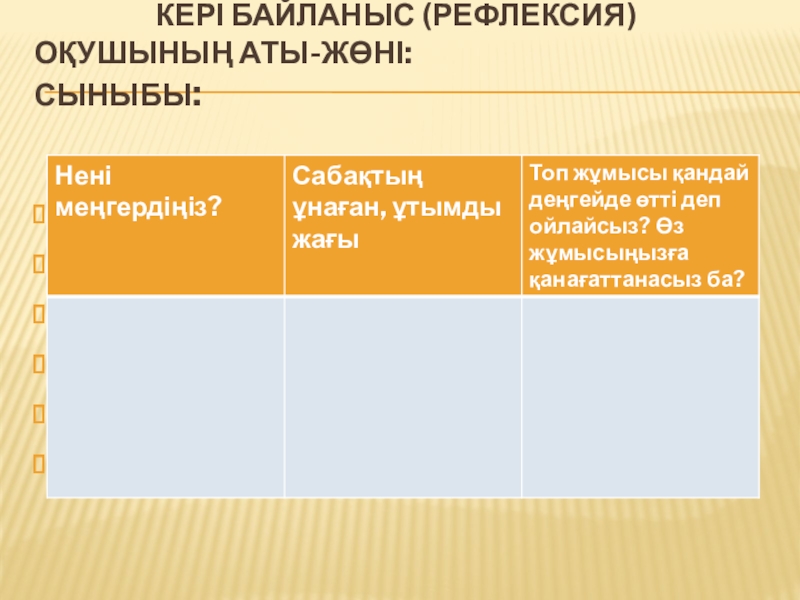 КЕРІ БАЙЛАНЫС (РЕФЛЕКСИЯ)
ОҚУШЫНЫҢ АТЫ-ЖӨНІ:
СЫНЫБЫ:

| Нені меңгердіңіз? | Сабақтың ұнаған, ұтымды жағы | Топ жұмысы қандай деңгейде өтті деп ойлайсыз? Өз жұмысыңызға қанағаттанасыз ба? |
|---|---|---|
| | | |